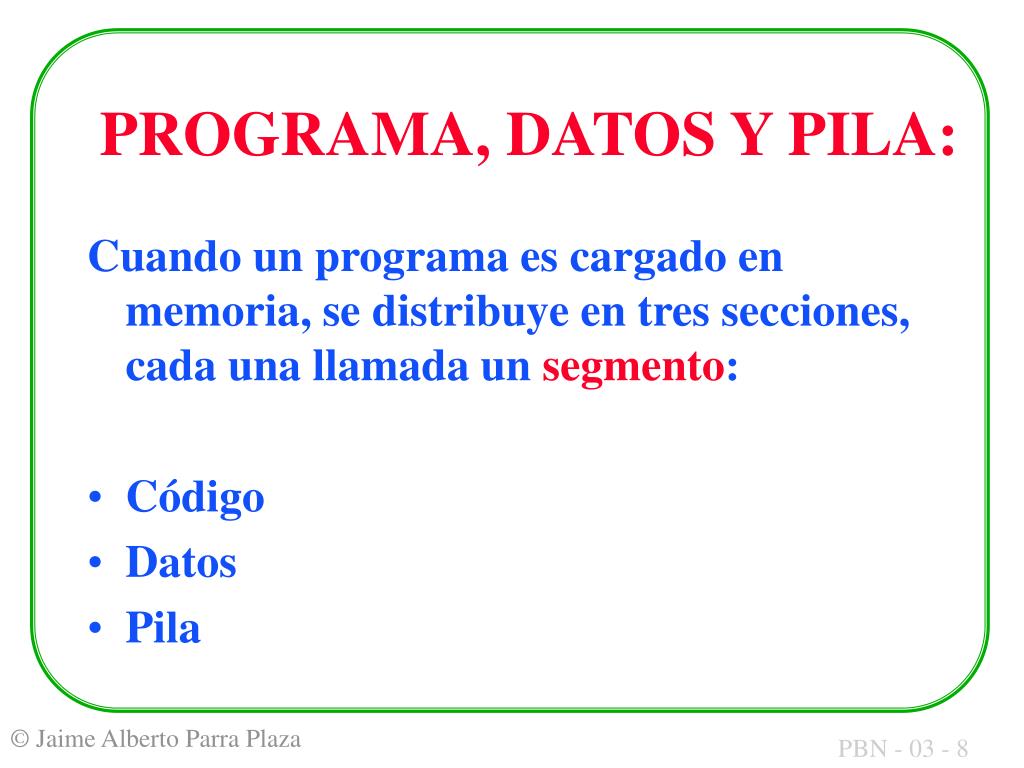 PROGRAMA, DATOS Y PILA:

Cuando un programa es cargado en memoria, se distribuye en tres secciones, cada una llamada un segmento:

• Código
• Datos
• Pila

© Jaime Alberto Parra Plaza

PBN - 03 - 8